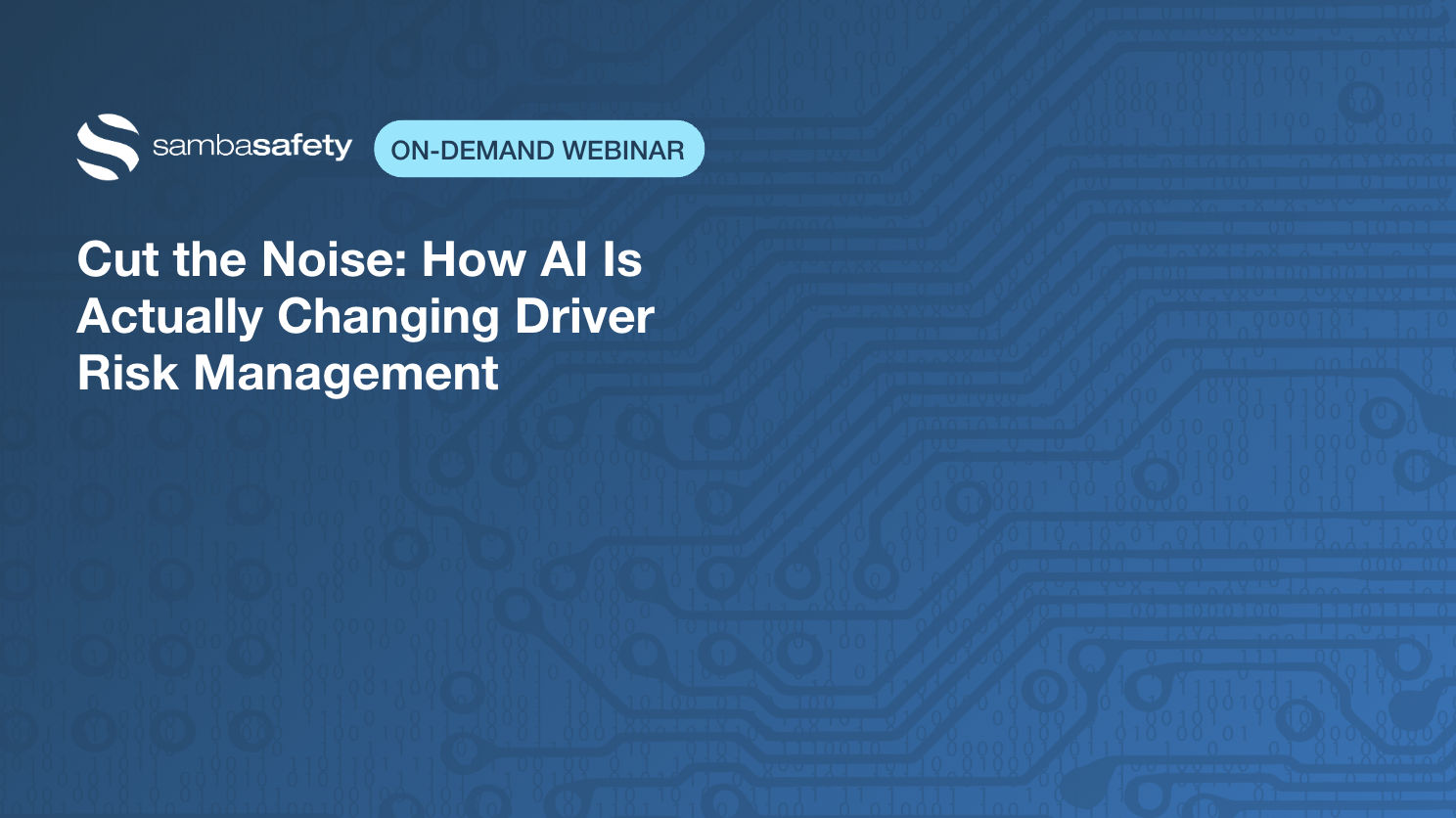 sambasafety

ON-DEMAND WEBINAR

Cut the Noise: How AI Is Actually Changing Driver Risk Management